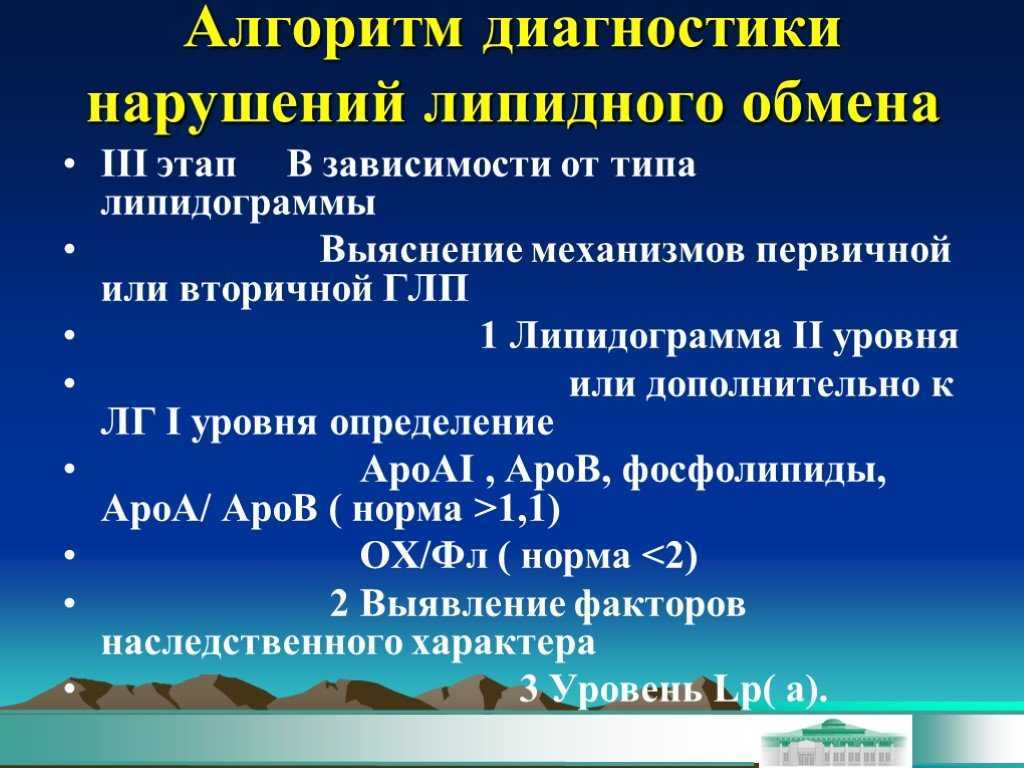 Алгоритм диагностики нарушений липидного обмена

• III этап В зависимости от типа липидограммы
• Выяснение механизмов первичной или вторичной ГЛП
• 1 Липидограмма II уровня
• или дополнительно к ЛГ I уровня определение
• АроАI , АроВ, фосфолипиды, АроА/ АроВ ( норма >1,1)
• ОХ/Фл ( норма <2)
• 2 Выявление факторов наследственного характера
• 3 Уровень Lp( a).